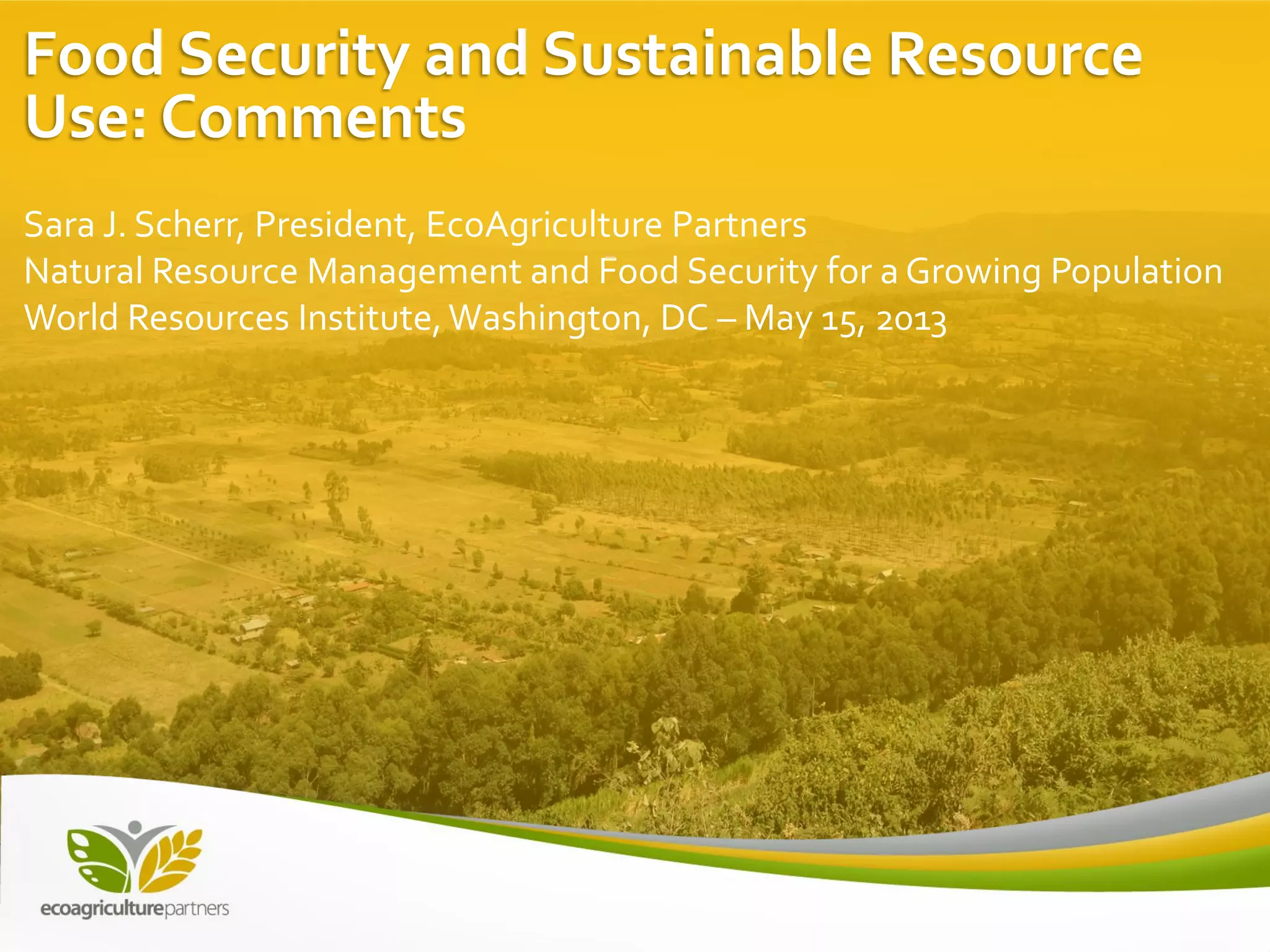 Food Security and Sustainable Resource Use: Comments

Sara J. Scherr, President, EcoAgriculture Partners
Natural Resource Management and Food Security for a Growing Population
World Resources Institute, Washington, DC – May 15, 2013

ecoagriculturepartners